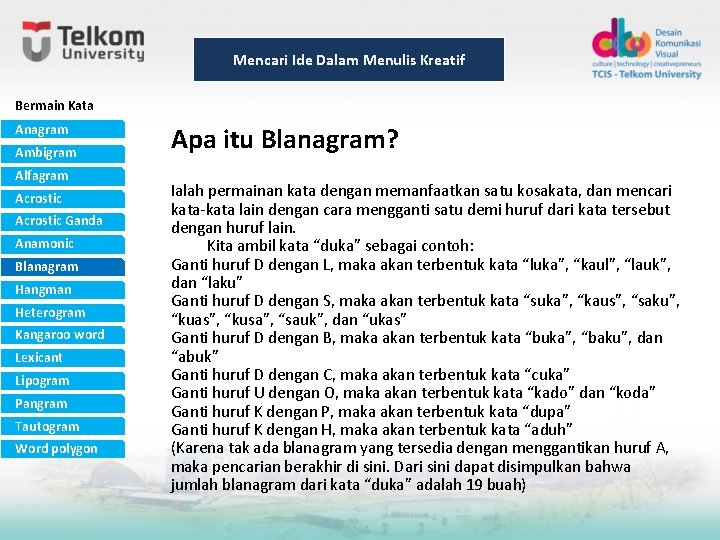 Telkom University

Mencari Ide Dalam Menulis Kreatif

Desain Komunikasi Visual
culture | technology | creativepreneurs
TCIS - Telkom University

Bermain Kata
Anagram
Ambigram
Alfagram
Acrostic
Acrostic Ganda
Anamonic
Blanagram
Hangman
Heterogram
Kangaroo word
Lexicant
Lipogram
Pangram
Tautogram
Word polygon

Apa itu Blanagram?

Ialah permainan kata dengan memanfaatkan satu kosakata, dan mencari kata-kata lain dengan cara mengganti satu demi huruf dari kata tersebut dengan huruf lain.

Kita ambil kata “duka” sebagai contoh:
Ganti huruf D dengan L, maka akan terbentuk kata “luka”, “kaul”, “lauk”, dan “laku”
Ganti huruf D dengan S, maka akan terbentuk kata “suka”, “kaus”, “saku”, “kuas”, “kusa”, “sauk”, dan “ukas”
Ganti huruf D dengan B, maka akan terbentuk kata “buka”, “baku”, dan “abuk”
Ganti huruf D dengan C, maka akan terbentuk kata “cuka”
Ganti huruf U dengan O, maka akan terbentuk kata “kado” dan “koda”
Ganti huruf K dengan P, maka akan terbentuk kata “dupa”
Ganti huruf K dengan H, maka akan terbentuk kata “aduh”
(Karena tak ada blanagram yang tersedia dengan menggantikan huruf A, maka pencarian berakhir di sini. Dari sini dapat disimpulkan bahwa jumlah blanagram dari kata “duka” adalah 19 buah)